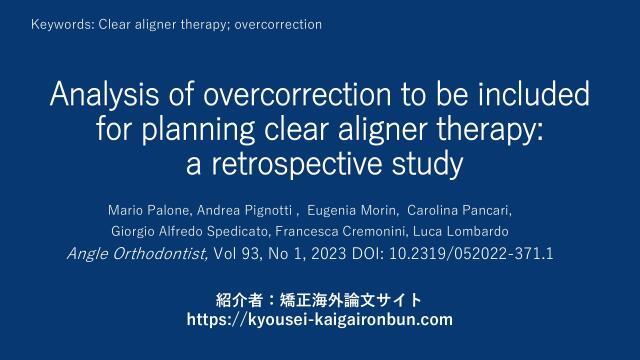 Keywords: Clear aligner therapy; overcorrection

Analysis of overcorrection to be included for planning clear aligner therapy: a retrospective study

Mario Palone, Andrea Pignotti , Eugenia Morin, Carolina Pancari, Giorgio Alfredo Spedicato, Francesca Cremonini, Luca Lombardo

Angle Orthodontist, Vol 93, No 1, 2023 DOI: 10.2319/052022-371.1

紹介者：矯正海外論文サイト
https://kyousei-kaigaironbun.com